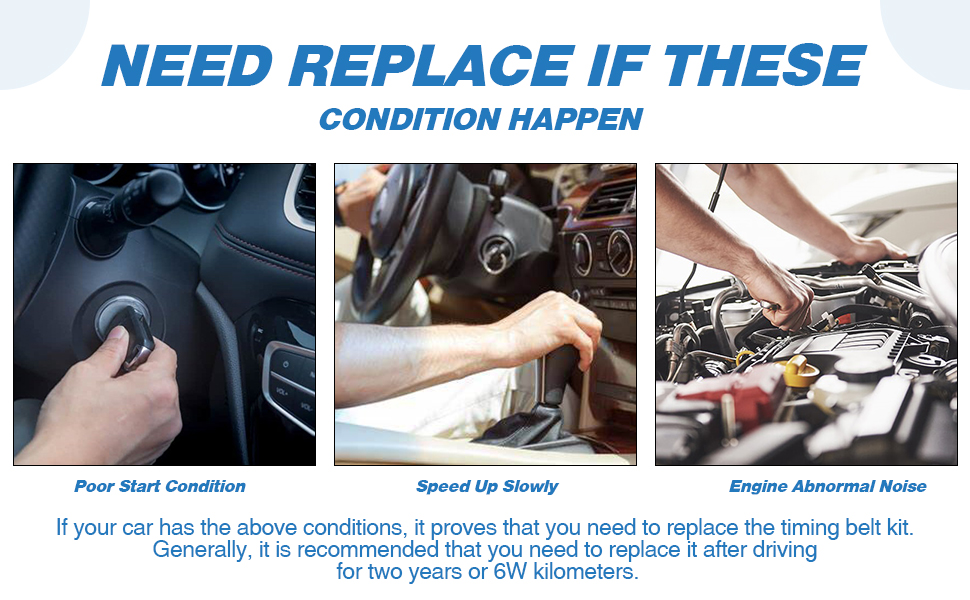 NEED REPLACE IF THESE
CONDITION HAPPEN

Poor Start Condition

Speed Up Slowly

Engine Abnormal Noise

If your car has the above conditions, it proves that you need to replace the timing belt kit. Generally, it is recommended that you need to replace it after driving for two years or 6W kilometers.